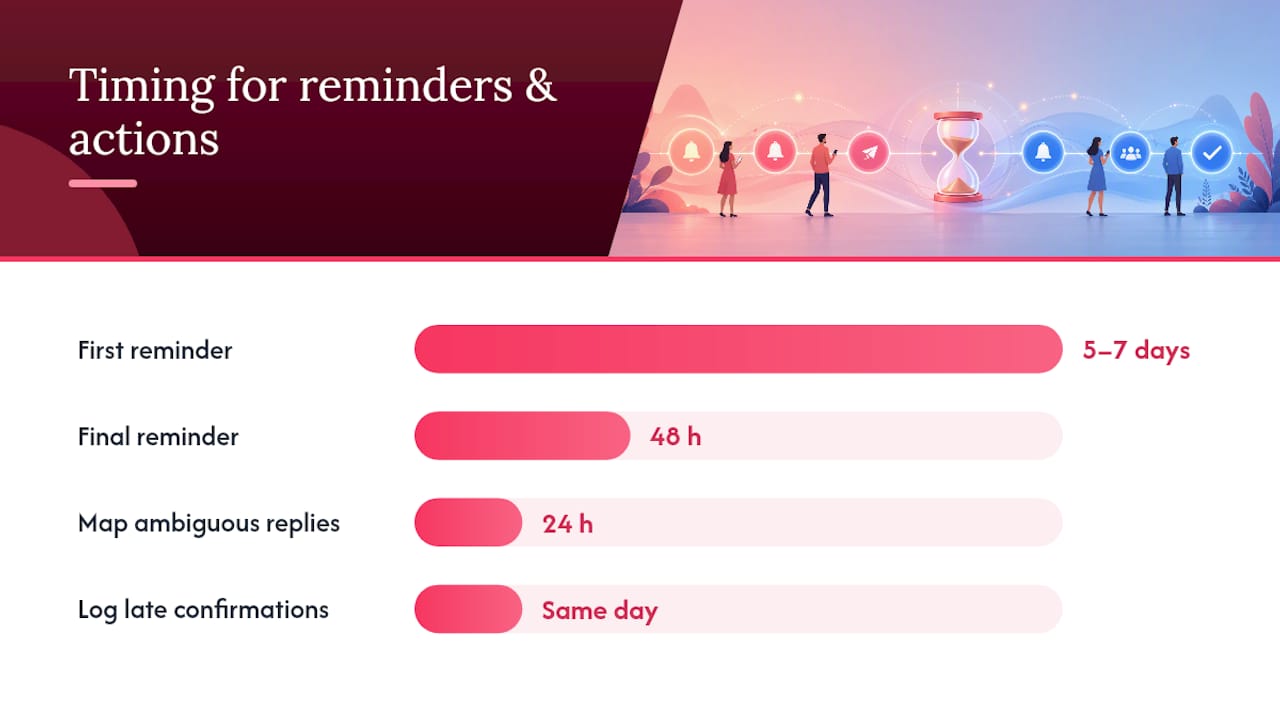 Timing for reminders & actions

First reminder

5–7 days

Final reminder

48 h

Map ambiguous replies

24 h

Log late confirmations

Same day